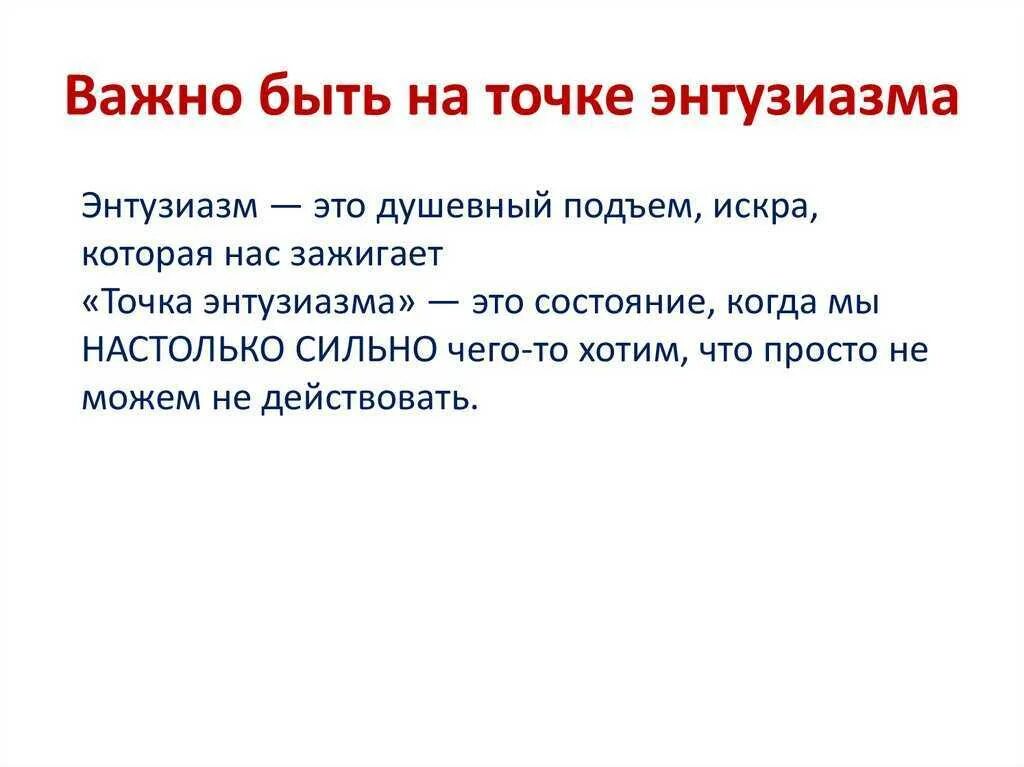 Важно быть на точке энтузиазма

Энтузиазм — это душевный подъем, искра, которая нас зажигает
«Точка энтузиазма» — это состояние, когда мы НАСТОЛЬКО СИЛЬНО чего-то хотим, что просто не можем не действовать.